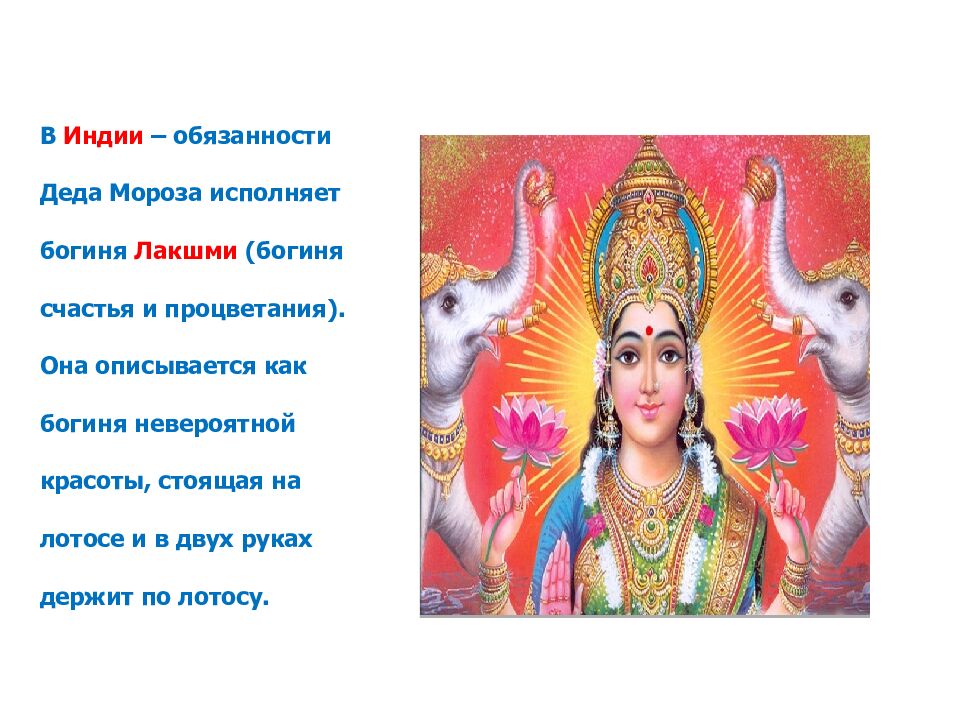 В Индии – обязанности Деда Мороза исполняет богиня Лакшми (богиня счастья и процветания). Она описывается как богиня невероятной красоты, стоящая на лотосе и в двух руках держит по лотосу.